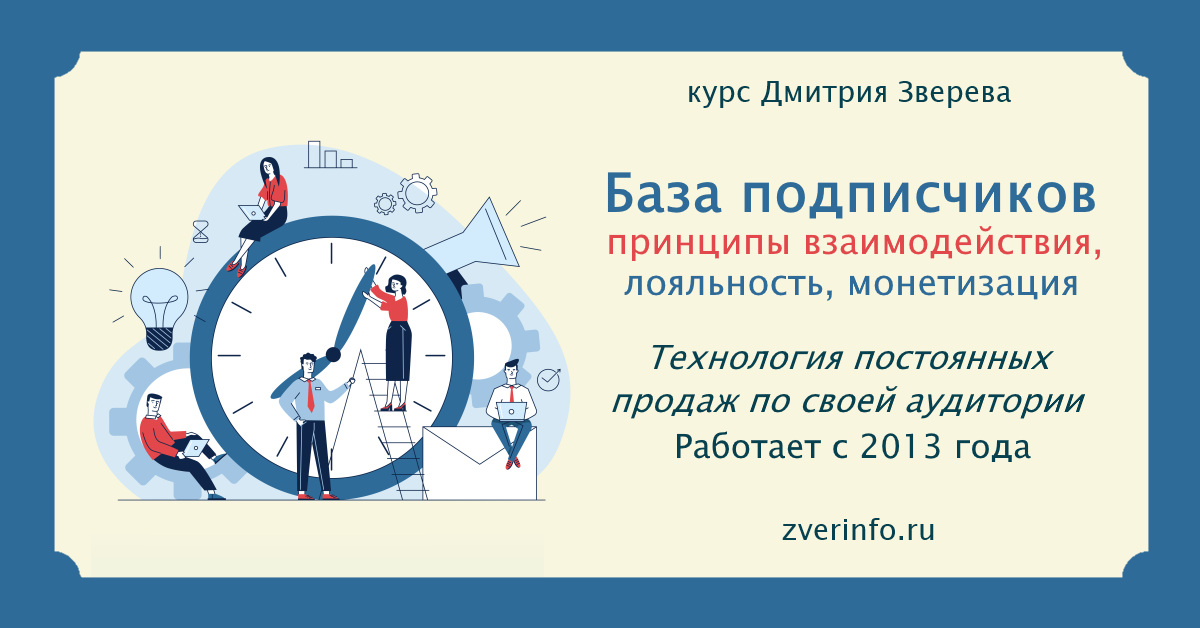 курс Дмитрия Зверева

База подписчиков
принципы взаимодействия, лояльность, монетизация

Технология постоянных продаж по своей аудитории
Работает с 2013 года

zverinfo.ru